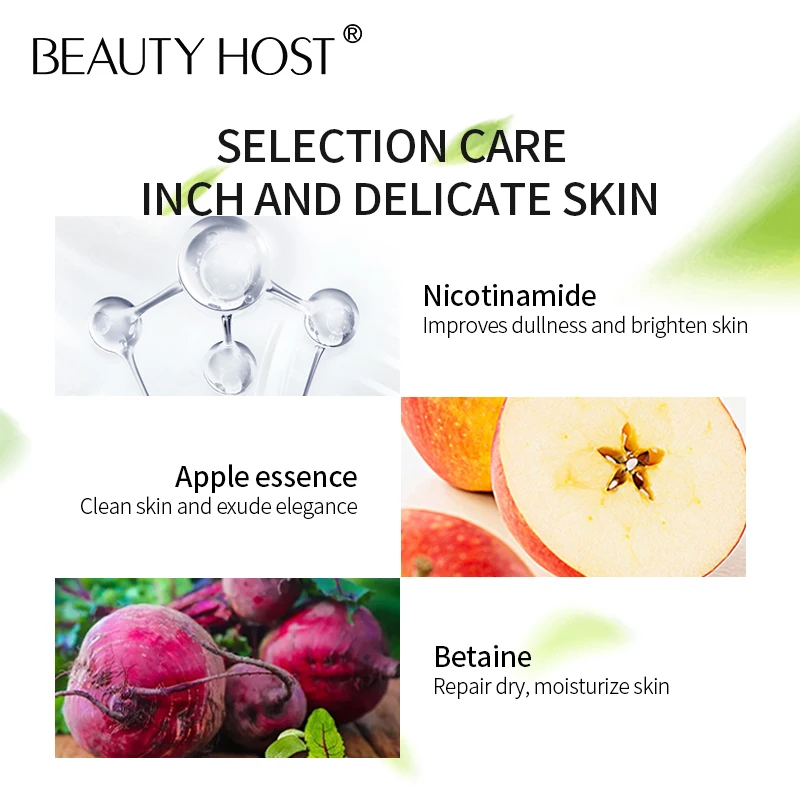 BEAUTY HOST®

SELECTION CARE
INCH AND DELICATE SKIN

Nicotinamide
Improves dullness and brighten skin

Apple essence
Clean skin and exude elegance

Betaine
Repair dry, moisturize skin